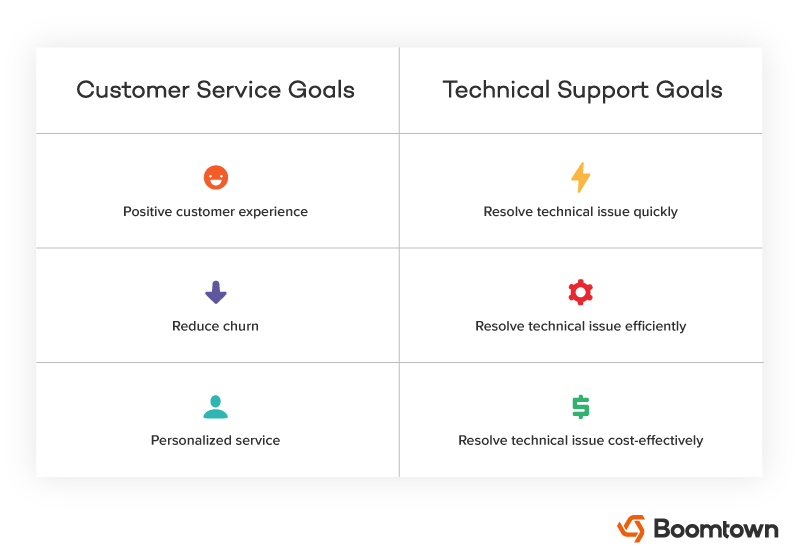 | Customer Service Goals | Technical Support Goals |
|---|---|
| Positive customer experience | Resolve technical issue quickly |
| Reduce churn | Resolve technical issue efficiently |
| Personalized service | Resolve technical issue cost-effectively |

Boomtown